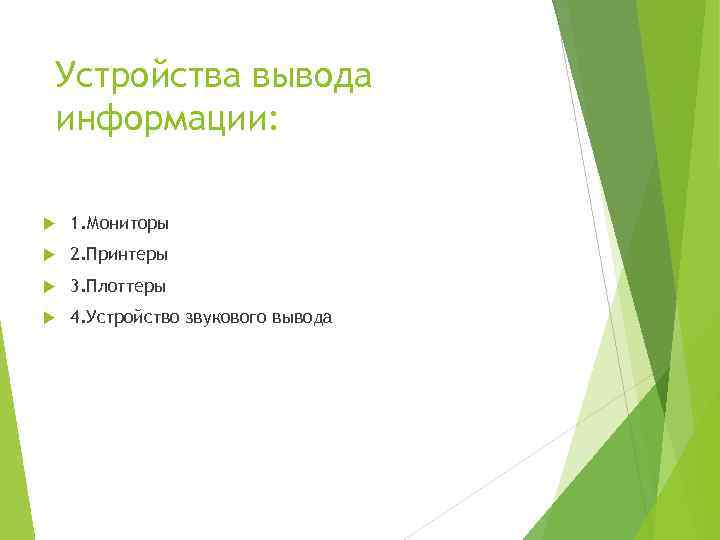 Устройства вывода информации:

1.Мониторы

2.Принтеры

3.Плоттеры

4.Устройство звукового вывода